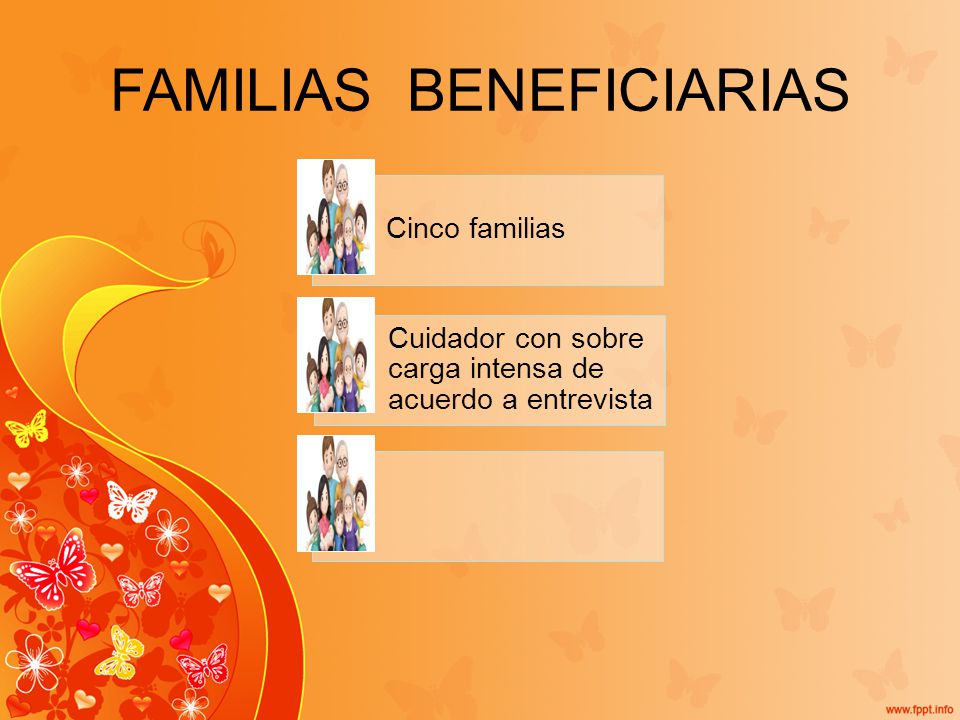 FAMILIAS BENEFICIARIAS

Cinco familias

Cuidador con sobre carga intensa de acuerdo a entrevista

www.fppt.info